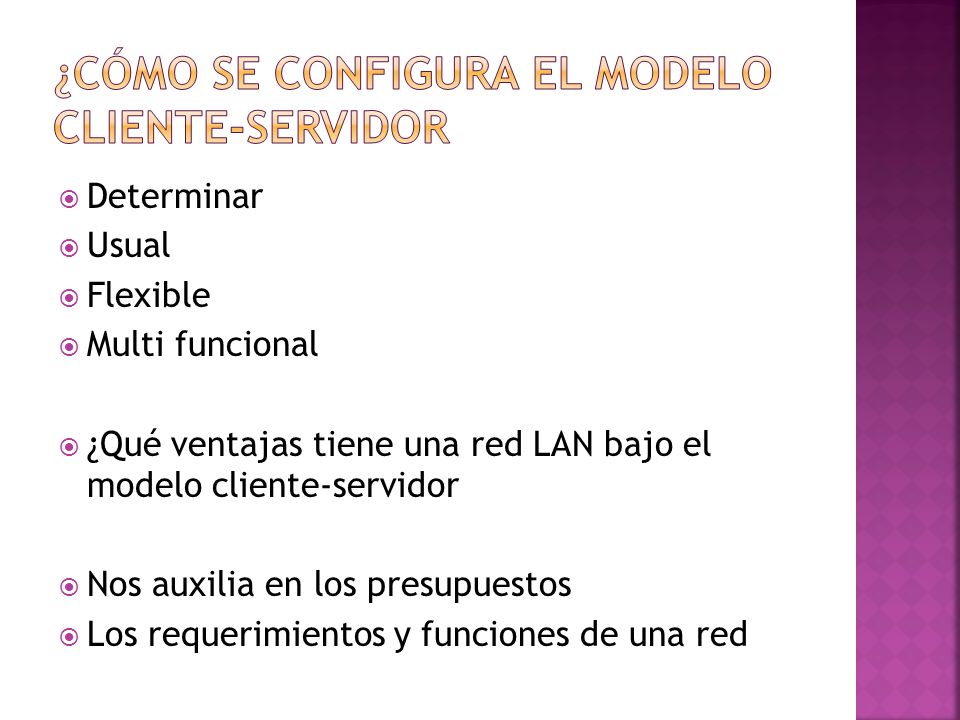 ¿CÓMO SE CONFIGURA EL MODELO CLIENTE-SERVIDOR

Determinar
Usual
Flexible
Multi funcional

¿Qué ventajas tiene una red LAN bajo el modelo cliente-servidor

Nos auxilia en los presupuestos
Los requerimientos y funciones de una red